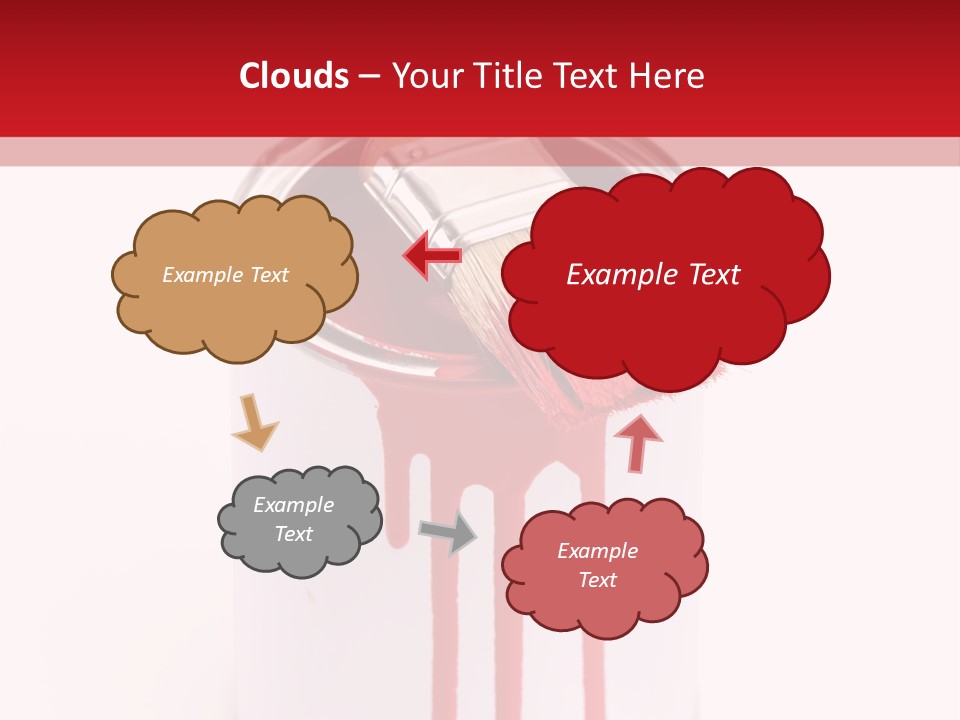 Clouds – Your Title Text Here

Example Text

Example Text

Example Text

Example Text